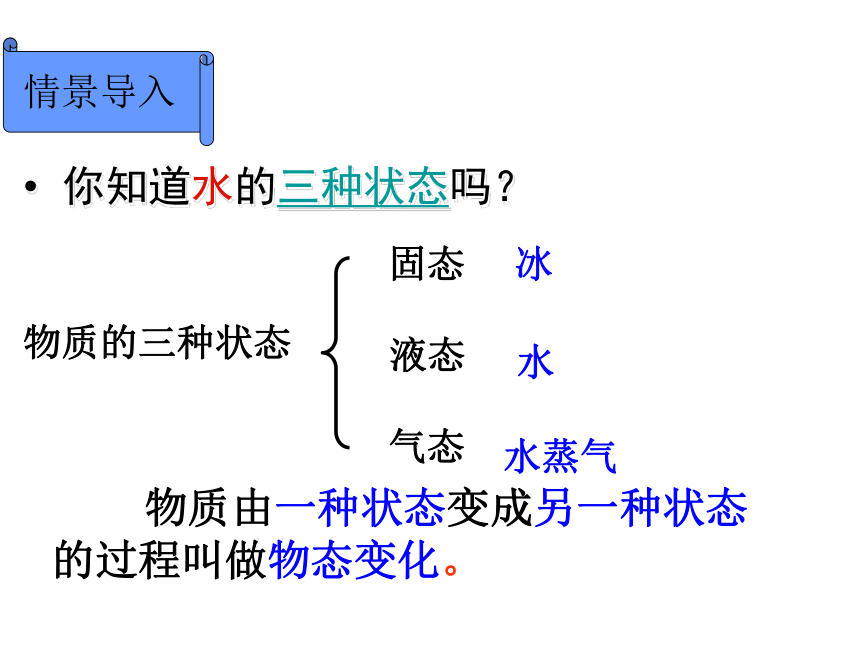 情景导入

• 你知道水的三种状态吗？

物质的三种状态

固态 冰

液态 水

气态 水蒸气

物质由一种状态变成另一种状态的过程叫做物态变化。